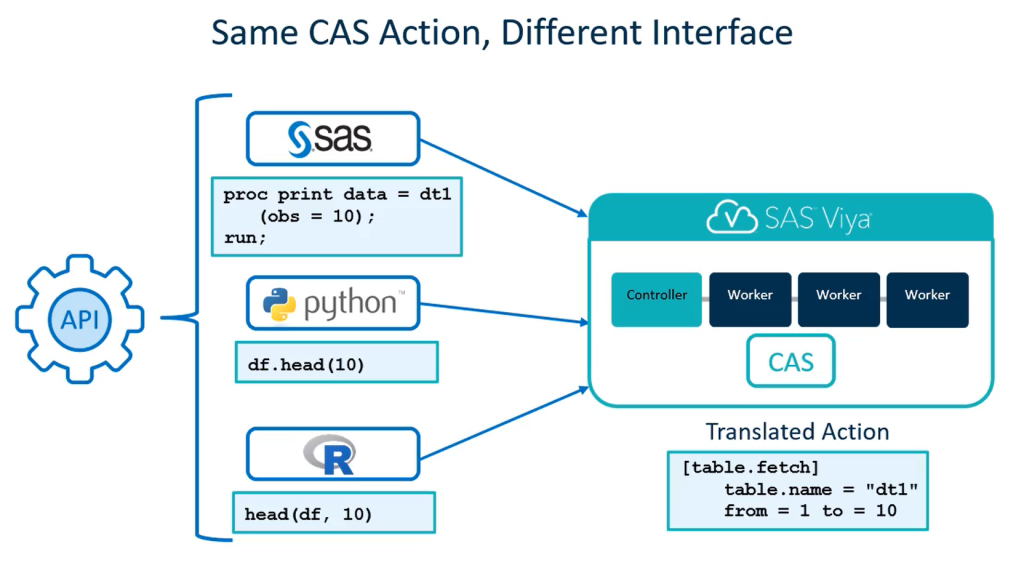 Same CAS Action, Different Interface

API

sas

proc print data = dt1
(obs = 10);
run;

python™

df.head(10)

R

head(df, 10)

SAS Viya

Controller

Worker

Worker

Worker

CAS

Translated Action

[table.fetch]
table.name = "dt1"
from = 1 to = 10